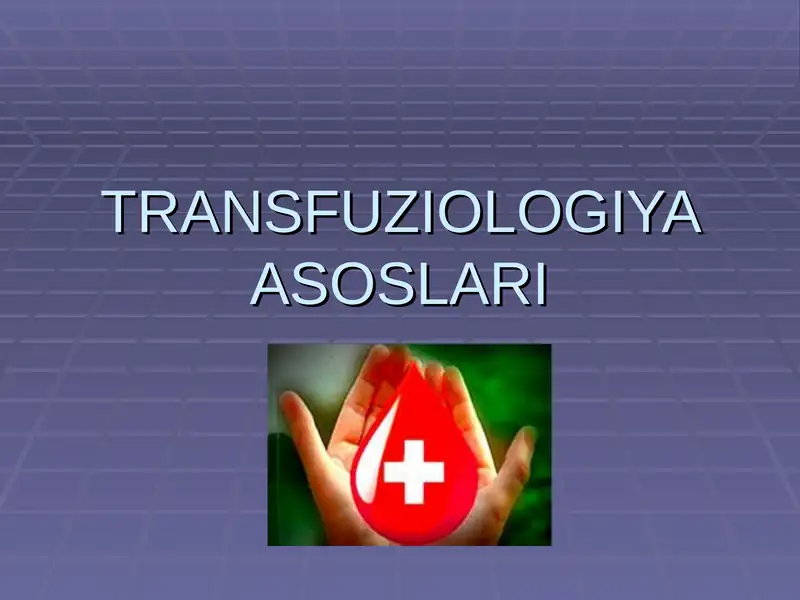 TRANSFUZIOLOGIYA ASOSLARI